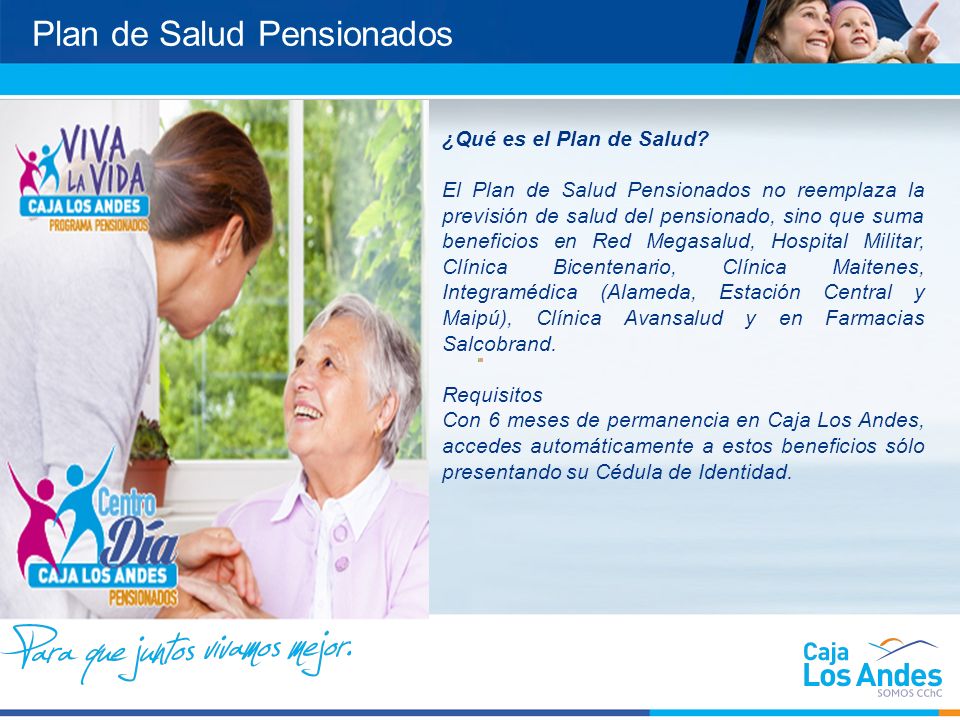 Plan de Salud Pensionados

VIVA LA VIDA
CAJA LOS ANDES
PROGRAMA PENSIONADOS

Centro Día
CAJA LOS ANDES
PENSIONADOS

¿Qué es el Plan de Salud?

El Plan de Salud Pensionados no reemplaza la previsión de salud del pensionado, sino que suma beneficios en Red Megasalud, Hospital Militar, Clínica Bicentenario, Clínica Maitenes, Integramédica (Alameda, Estación Central y Maipú), Clínica Avansalud y en Farmacias Salcobrand.

Requisitos
Con 6 meses de permanencia en Caja Los Andes, accedes automáticamente a estos beneficios sólo presentando su Cédula de Identidad.

Para que juntos vivamos mejor.

Caja Los Andes
SOMOS CChC